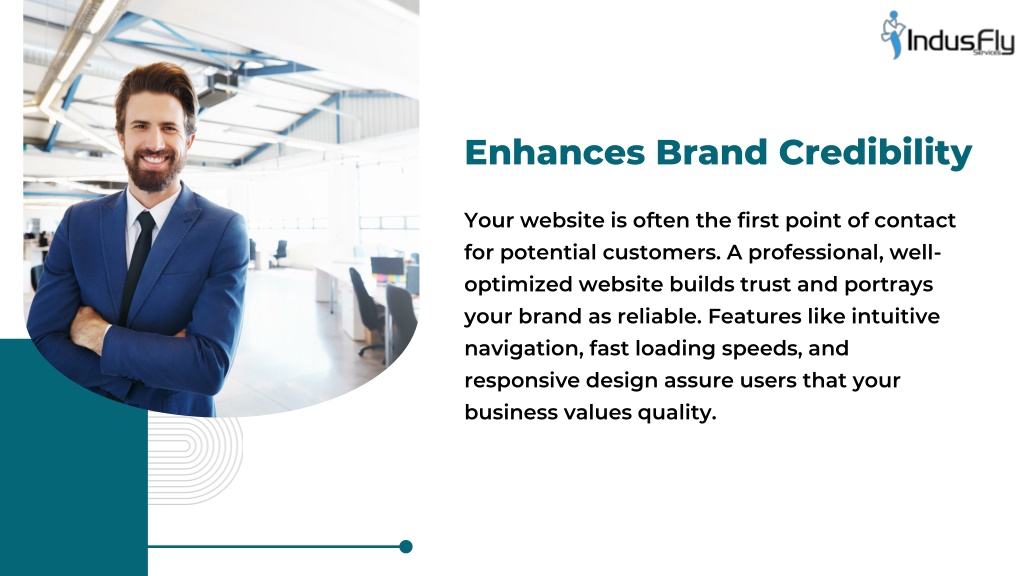 IndusFly
Services

Enhances Brand Credibility

Your website is often the first point of contact for potential customers. A professional, well-optimized website builds trust and portrays your brand as reliable. Features like intuitive navigation, fast loading speeds, and responsive design assure users that your business values quality.